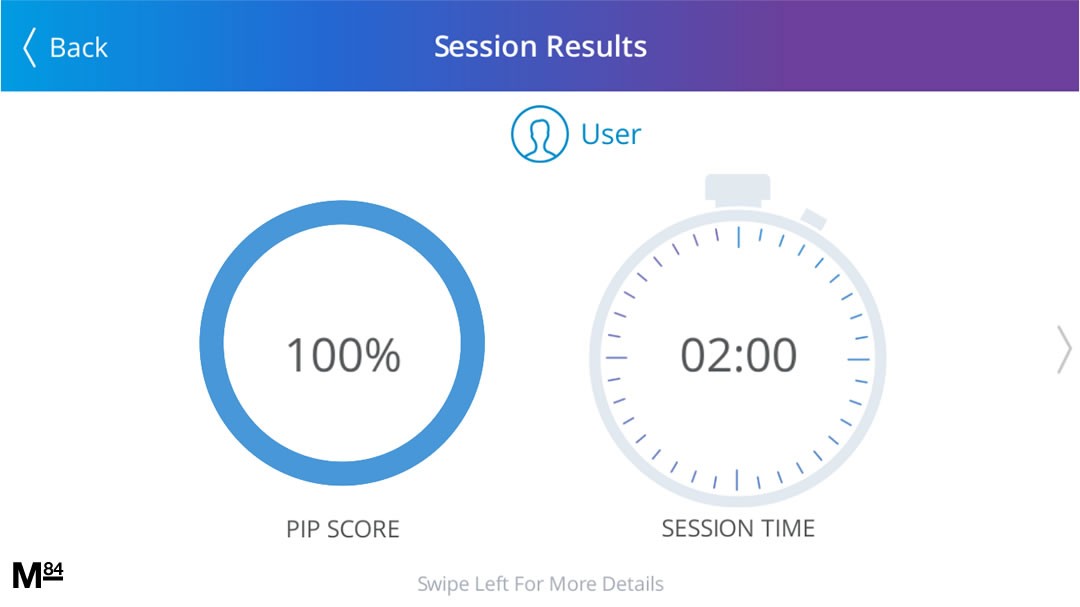 Back

Session Results

User

100%

02:00

PIP SCORE

SESSION TIME

M84

Swipe Left For More Details